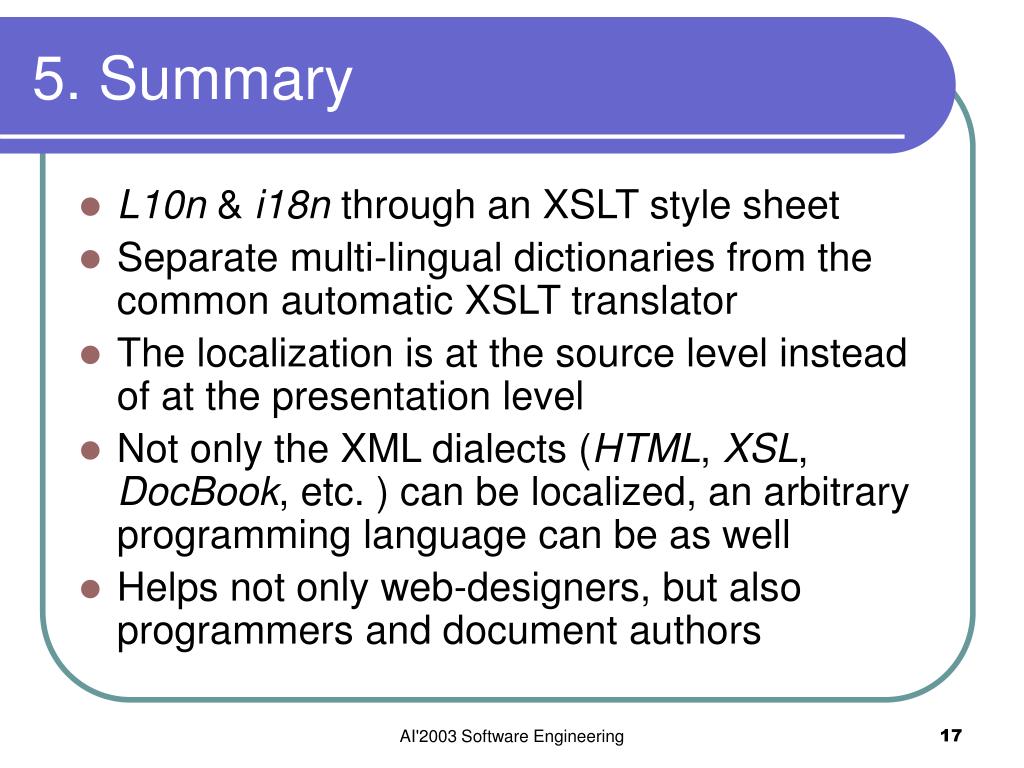 5. Summary

- L10n & i18n through an XSLT style sheet
- Separate multi-lingual dictionaries from the common automatic XSLT translator
- The localization is at the source level instead of at the presentation level
- Not only the XML dialects (HTML, XSL, DocBook, etc. ) can be localized, an arbitrary programming language can be as well
- Helps not only web-designers, but also programmers and document authors

AI'2003 Software Engineering

17